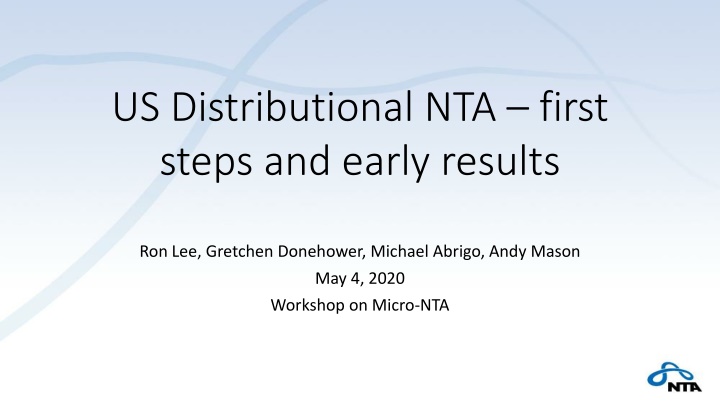 US Distributional NTA – first steps and early results

Ron Lee, Gretchen Donehower, Michael Abrigo, Andy Mason
May 4, 2020
Workshop on Micro-NTA

NTA